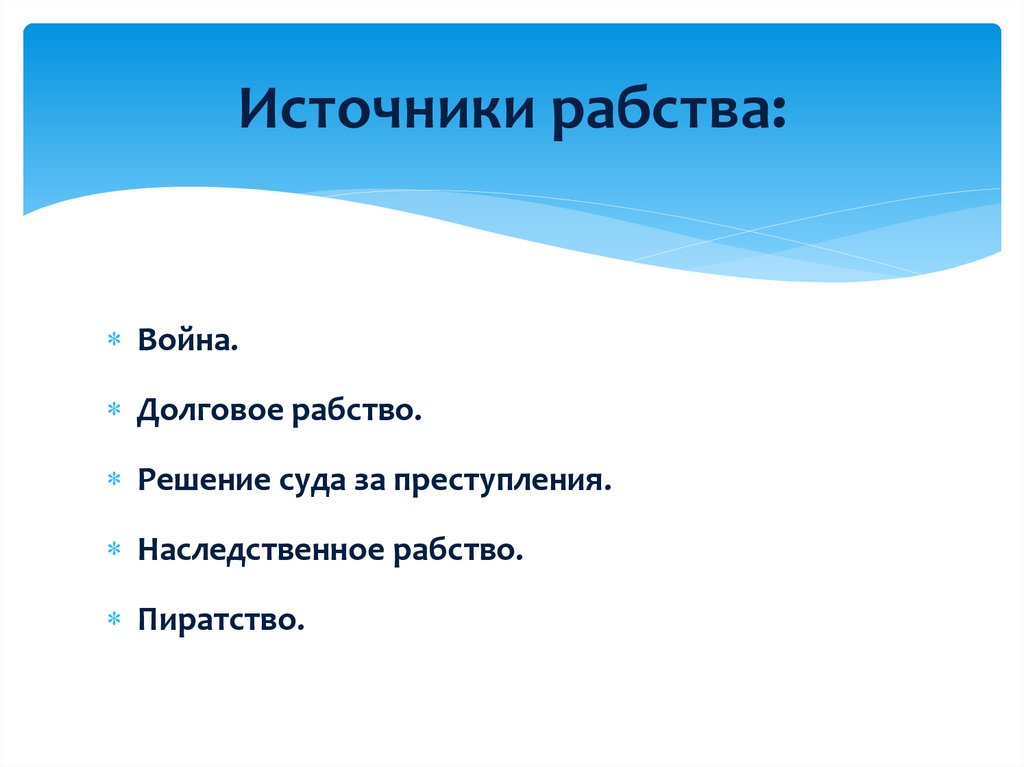 Источники рабства:

* Война.
* Долговое рабство.
* Решение суда за преступления.
* Наследственное рабство.
* Пиратство.